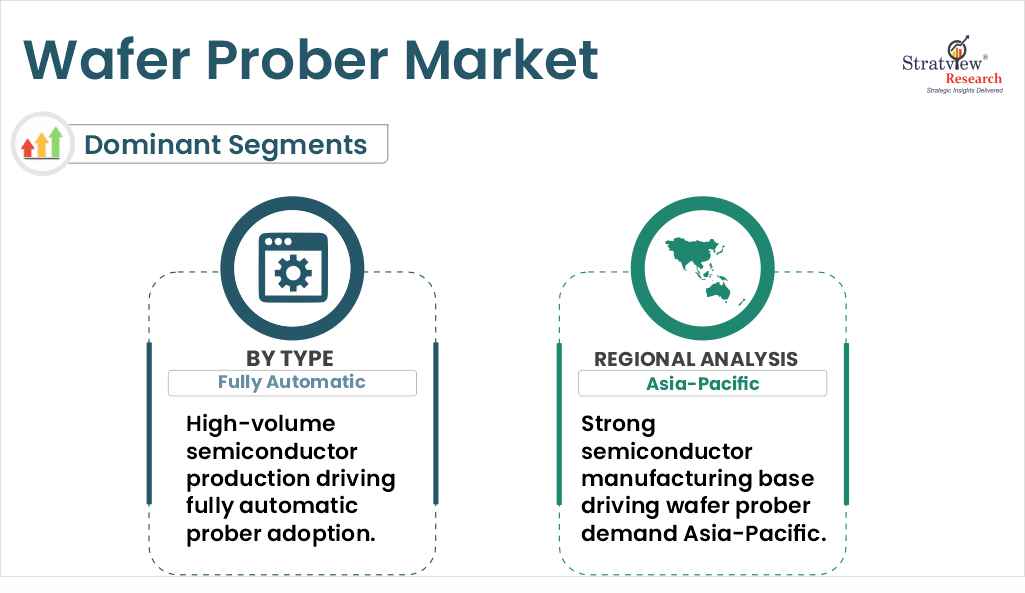 Wafer Prober Market

Stratview® Research
Strategic Insights Delivered

Dominant Segments

BY TYPE
Fully Automatic

High-volume semiconductor production driving fully automatic prober adoption.

REGIONAL ANALYSIS
Asia-Pacific

Strong semiconductor manufacturing base driving wafer prober demand Asia-Pacific.